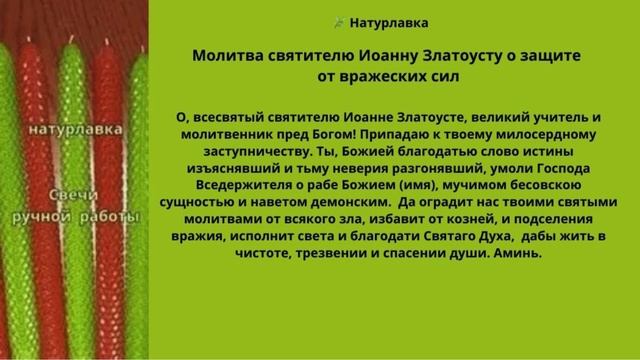 натурлавка

Свечи ручной работы

Натурлавка

Молитва святителю Иоанну Златоусту о защите от вражеских сил

О, всесвятый святителю Иоанне Златоусте, великий учитель и молитвенник пред Богом! Припадаю к твоему милосердному заступничеству. Ты, Божией благодатью слово истины изъяснявший и тьму неверия разгонявший, умоли Господа Вседержителя о рабе Божием (имя), мучимом бесовскою сущностью и наветом демонским. Да оградит нас твоими святыми молитвами от всякого зла, избавит от козней, и подселения вражия, исполнит света и благодати Святаго Духа, дабы жить в чистоте, трезвении и спасении души. Аминь.